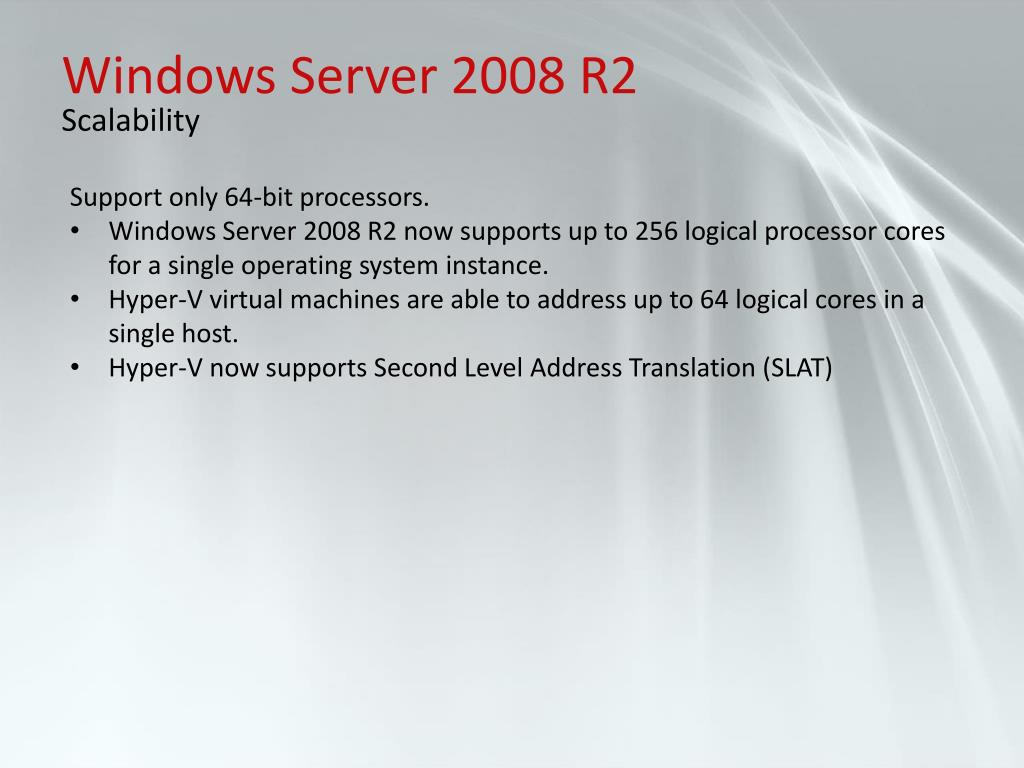 Windows Server 2008 R2
Scalability

Support only 64-bit processors.
• Windows Server 2008 R2 now supports up to 256 logical processor cores for a single operating system instance.
• Hyper-V virtual machines are able to address up to 64 logical cores in a single host.
• Hyper-V now supports Second Level Address Translation (SLAT)